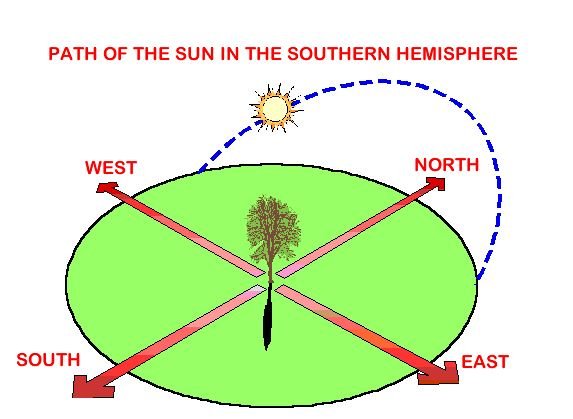 PATH OF THE SUN IN THE SOUTHERN HEMISPHERE

WEST

NORTH

SOUTH

EAST